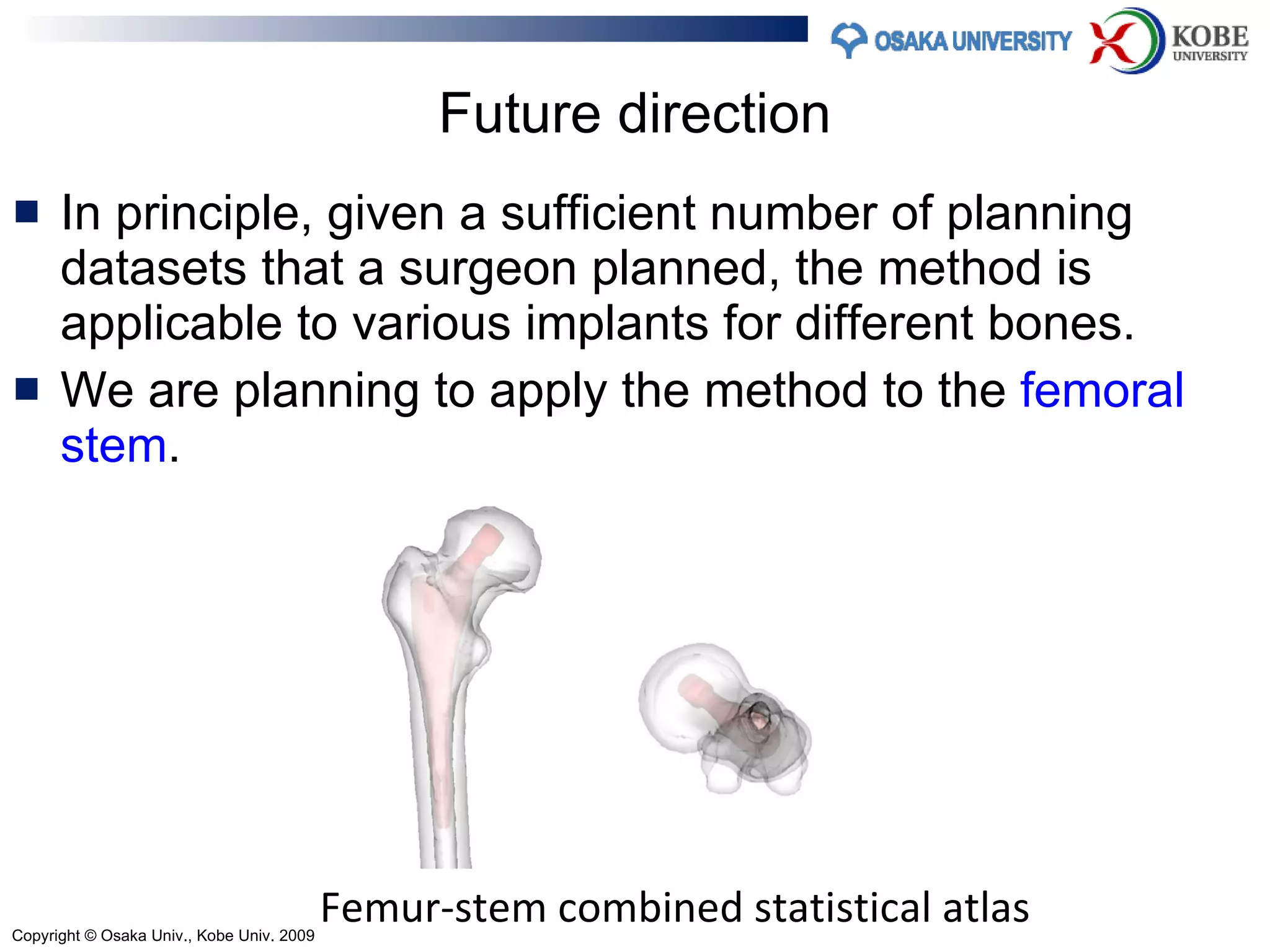 OSAKA UNIVERSITY

KOBE UNIVERSITY

Future direction

In principle, given a sufficient number of planning datasets that a surgeon planned, the method is applicable to various implants for different bones.

We are planning to apply the method to the femoral stem.

Femur-stem combined statistical atlas

Copyright © Osaka Univ., Kobe Univ. 2009